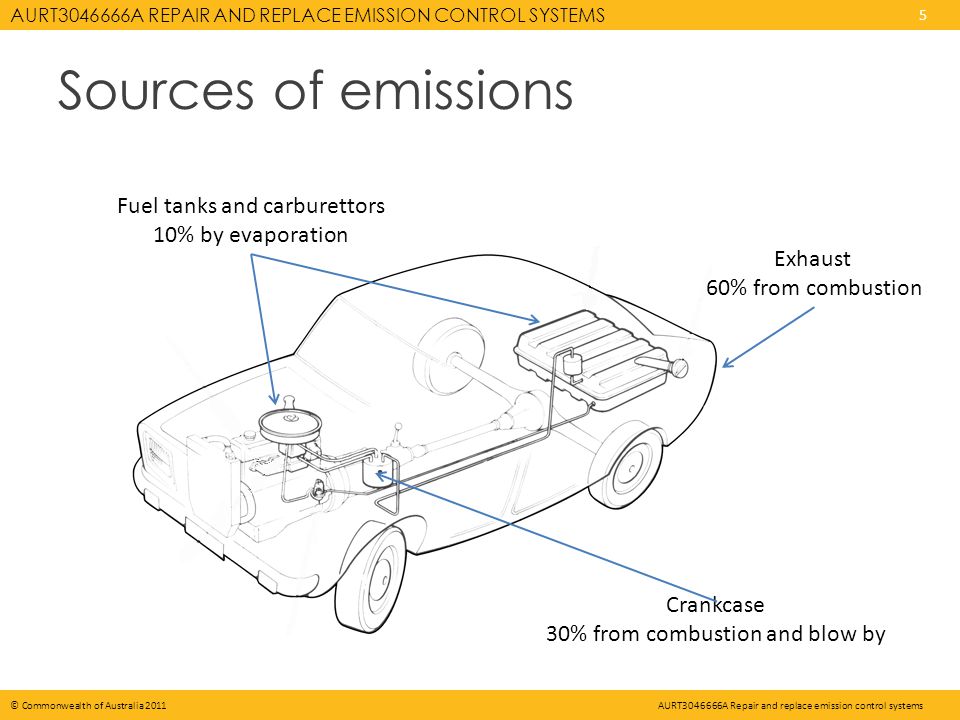 AURT3046666A REPAIR AND REPLACE EMISSION CONTROL SYSTEMS

5

Sources of emissions

Fuel tanks and carburettors
10% by evaporation

Exhaust
60% from combustion

Crankcase
30% from combustion and blow by

© Commonwealth of Australia 2011

AURT3046666A Repair and replace emission control systems